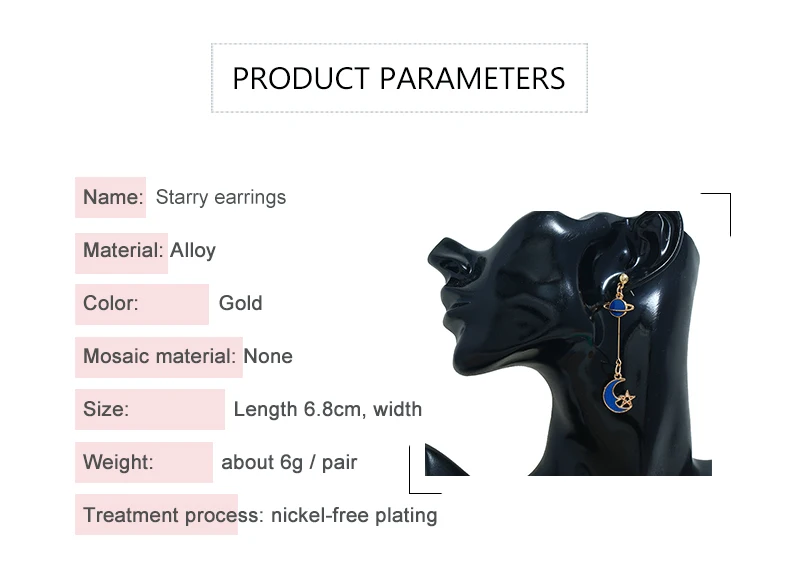 PRODUCT PARAMETERS

Name: Starry earrings

Material: Alloy

Color: Gold

Mosaic material: None

Size: Length 6.8cm, width

Weight: about 6g / pair

Treatment process: nickel-free plating